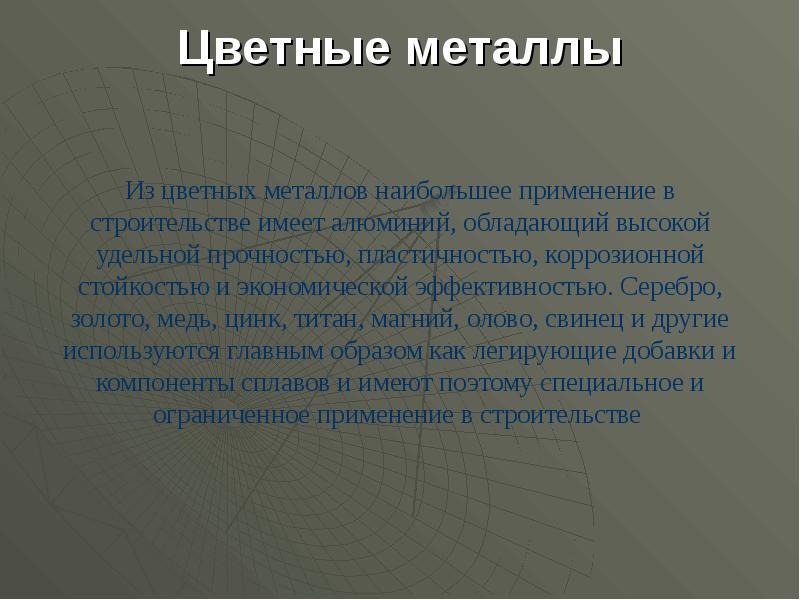 Цветные металлы

Из цветных металлов наибольшее применение в строительстве имеет алюминий, обладающий высокой удельной прочностью, пластичностью, коррозионной стойкостью и экономической эффективностью. Серебро, золото, медь, цинк, титан, магний, олово, свинец и другие используются главным образом как легирующие добавки и компоненты сплавов и имеют поэтому специальное и ограниченное применение в строительстве